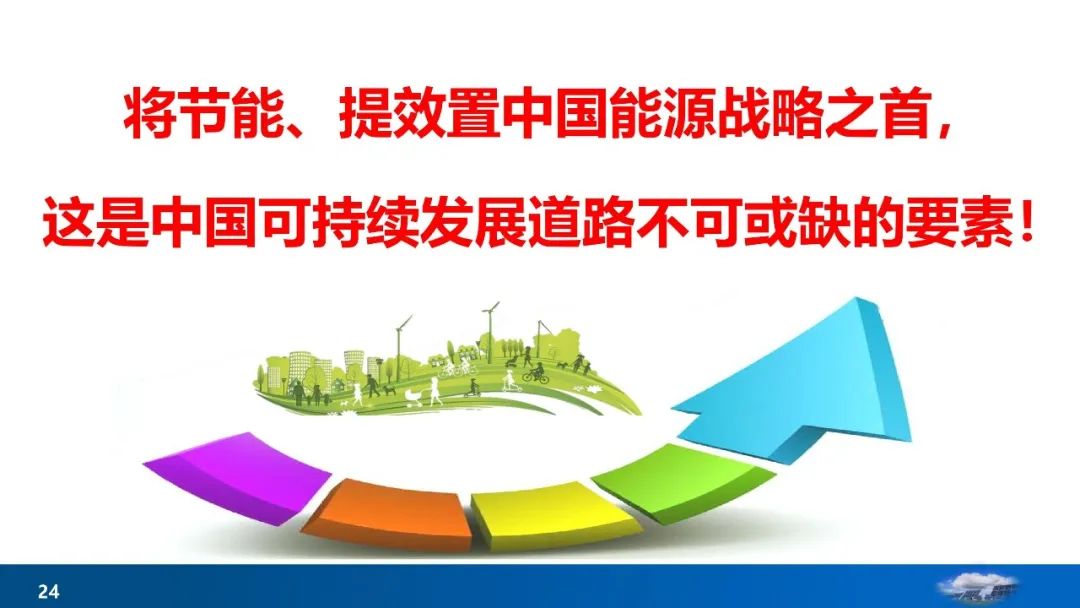 将节能、提效置中国能源战略之首，

这是中国可持续发展道路不可或缺的要素！

24